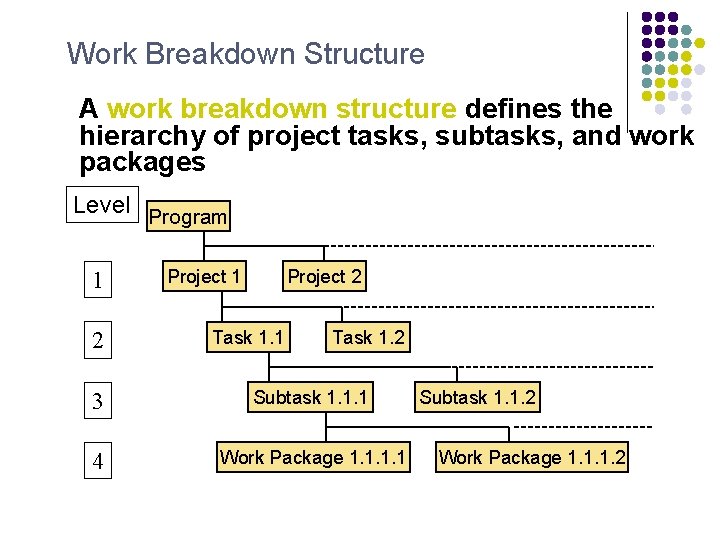 Work Breakdown Structure

A work breakdown structure defines the hierarchy of project tasks, subtasks, and work packages

Level

Program

1

Project 1

Project 2

2

Task 1.1

Task 1.2

3

Subtask 1.1.1

Subtask 1.1.2

4

Work Package 1.1.1.1

Work Package 1.1.1.2